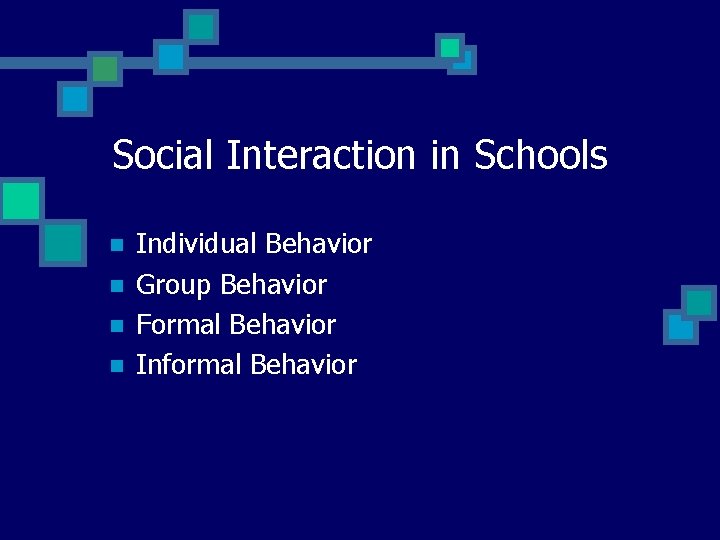 Social Interaction in Schools

- Individual Behavior
- Group Behavior
- Formal Behavior
- Informal Behavior